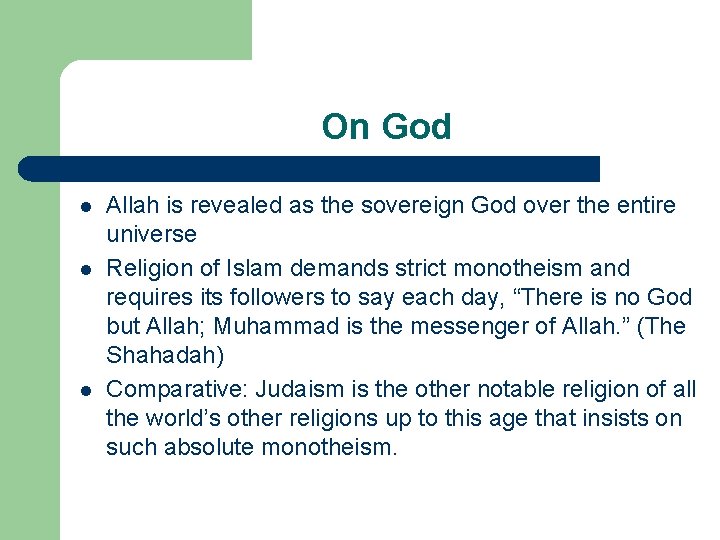 On God

- Allah is revealed as the sovereign God over the entire universe
- Religion of Islam demands strict monotheism and requires its followers to say each day, “There is no God but Allah; Muhammad is the messenger of Allah.” (The Shahadah)
- Comparative: Judaism is the other notable religion of all the world’s other religions up to this age that insists on such absolute monotheism.